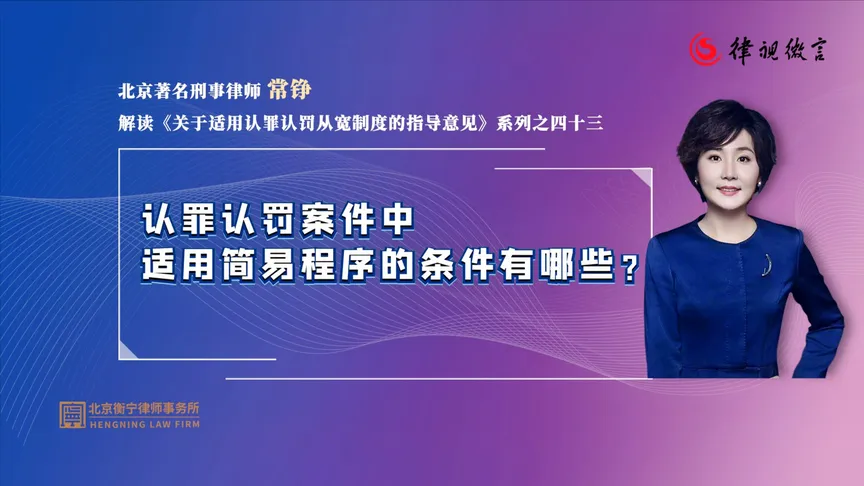 律视微言

北京著名刑事律师 常铮

解读《关于适用认罪认罚从宽制度的指导意见》系列之四十三

认罪认罚案件中
适用简易程序的条件有哪些？

北京衡宁律师事务所
HENGNING LAW FIRM